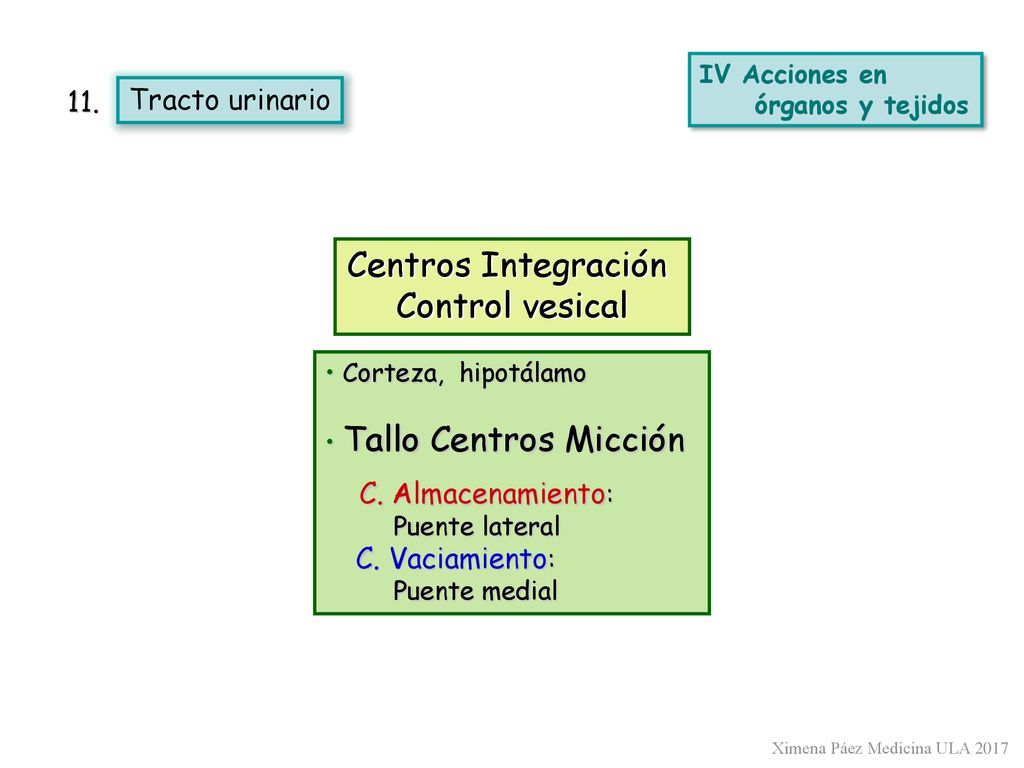 11. Tracto urinario

IV Acciones en órganos y tejidos

Centros Integración Control vesical

• Corteza, hipotálamo

• Tallo Centros Micción

C. Almacenamiento: Puente lateral
C. Vaciamiento: Puente medial

Ximena Páez Medicina ULA 2017